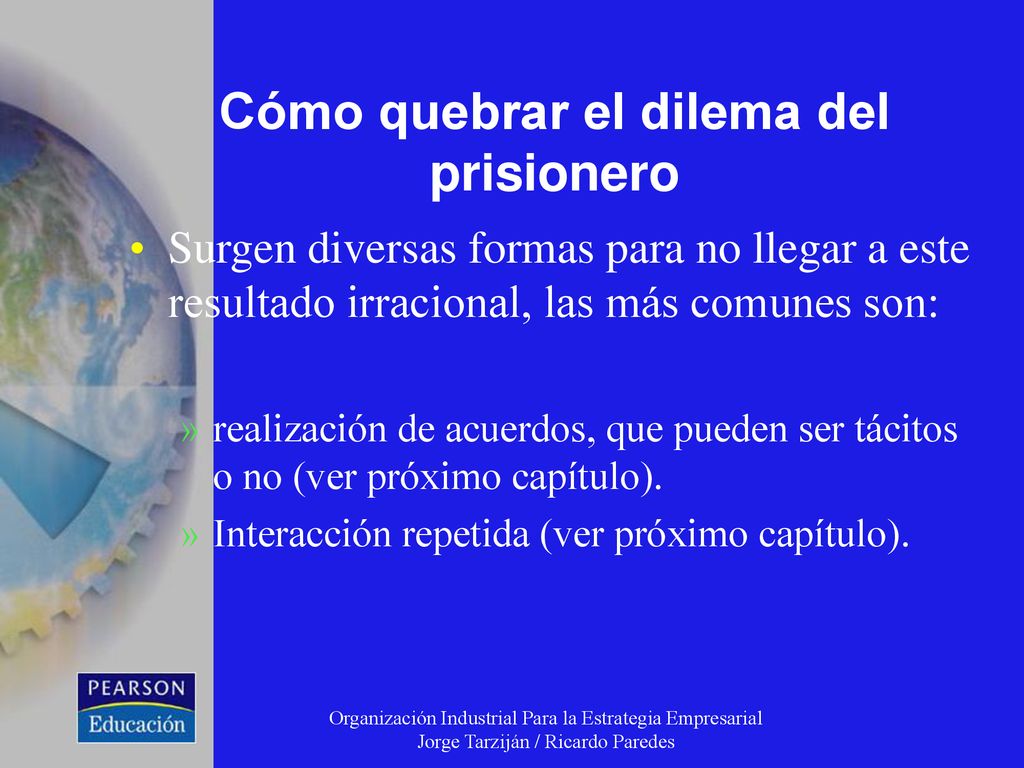 Cómo quebrar el dilema del prisionero

• Surgen diversas formas para no llegar a este resultado irracional, las más comunes son:

» realización de acuerdos, que pueden ser tácitos o no (ver próximo capítulo).

» Interacción repetida (ver próximo capítulo).

PEARSON
Educación

Organización Industrial Para la Estrategia Empresarial
Jorge Tarziján / Ricardo Paredes